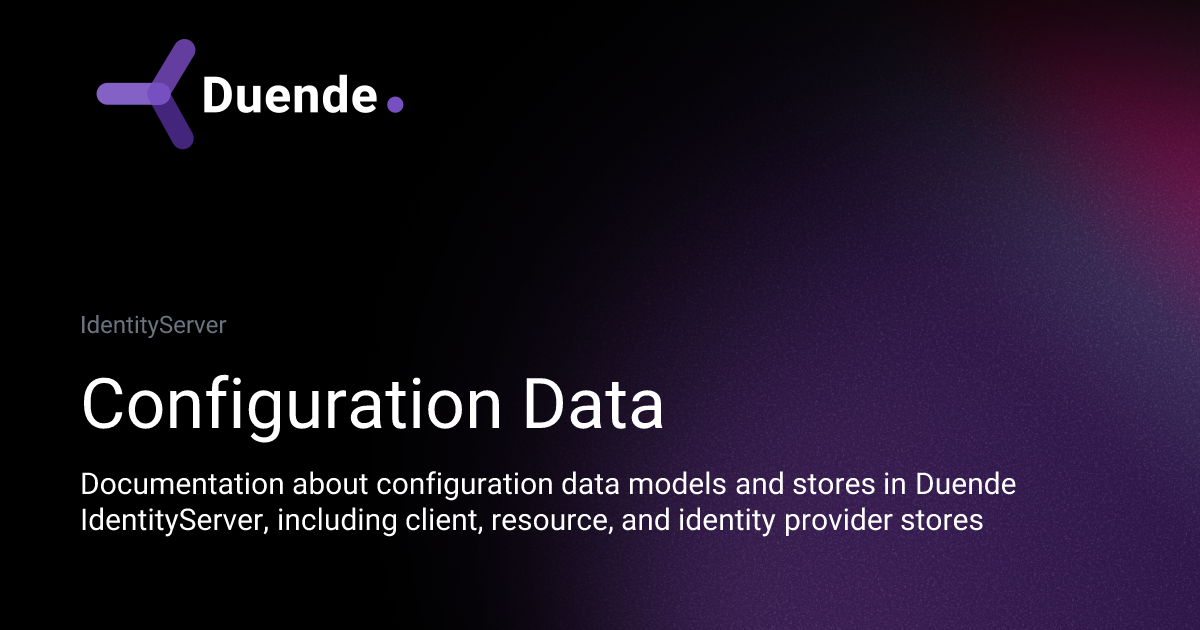 Duende.

IdentityServer

Configuration Data

Documentation about configuration data models and stores in Duende IdentityServer, including client, resource, and identity provider stores